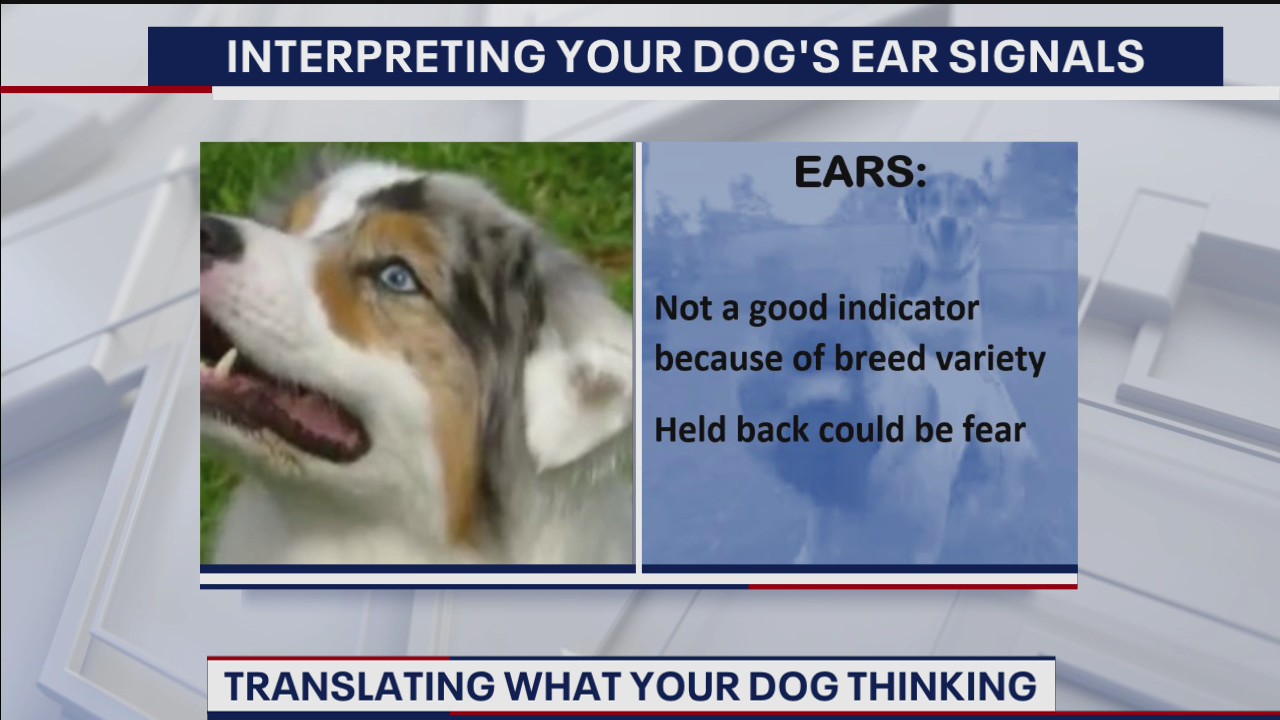 INTERPRETING YOUR DOG'S EAR SIGNALS

EARS:

Not a good indicator because of breed variety

Held back could be fear

TRANSLATING WHAT YOUR DOG THINKING